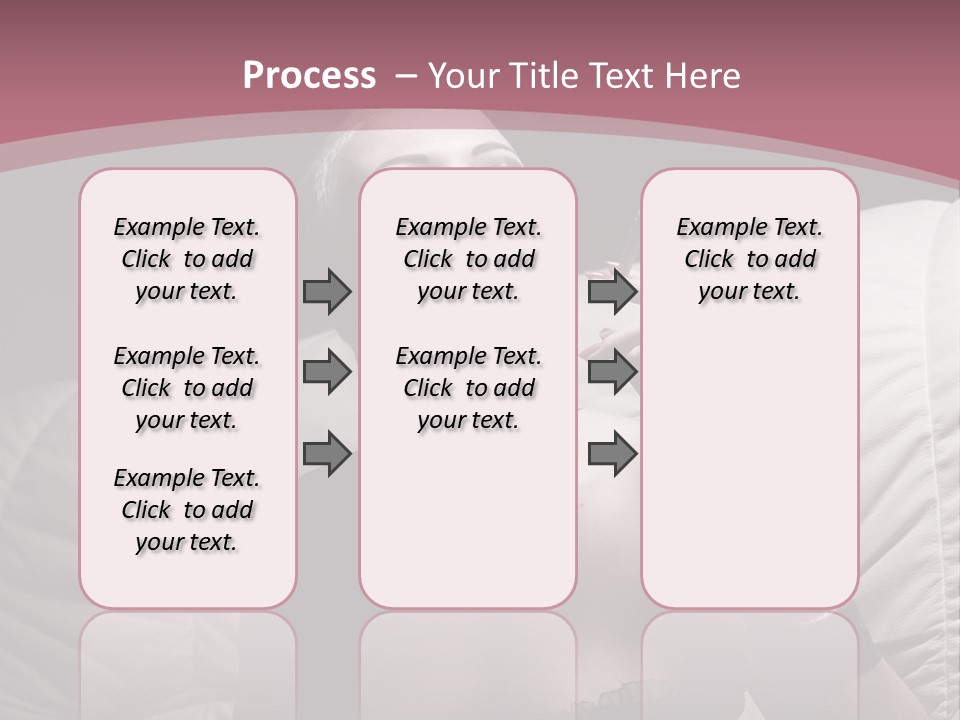 Process – Your Title Text Here

Example Text. Click to add your text.

Example Text. Click to add your text.

Example Text. Click to add your text.

Example Text. Click to add your text.

Example Text. Click to add your text.

Example Text. Click to add your text.